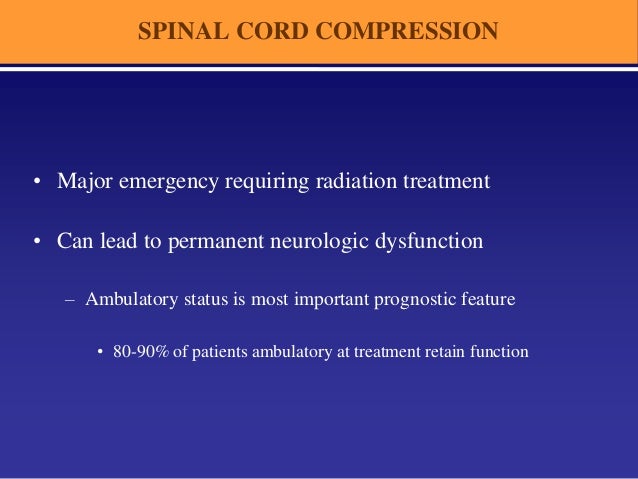 SPINAL CORD COMPRESSION

• Major emergency requiring radiation treatment

• Can lead to permanent neurologic dysfunction

– Ambulatory status is most important prognostic feature

• 80-90% of patients ambulatory at treatment retain function